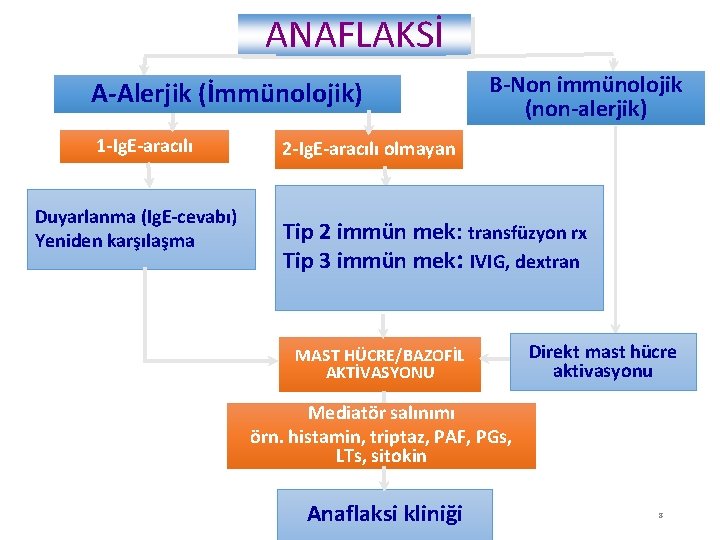 ANAFLAKSİ

A-Alerjik (İmmünolojik)

B-Non immünolojik (non-alerjik)

1-IgE-aracılı

2-IgE-aracılı olmayan

Duyarlanma (IgE-cevabı)
Yeniden karşılaşma

Tip 2 immün mek: transfüzyon rx
Tip 3 immün mek: IVIG, dextran

MAST HÜCRE/BAZOFİL AKTİVASYONU

Direkt mast hücre aktivasyonu

Mediatör salınımı
örn. histamin, triptaz, PAF, PGs, LTs, sitokin

Anaflaksi kliniği

8